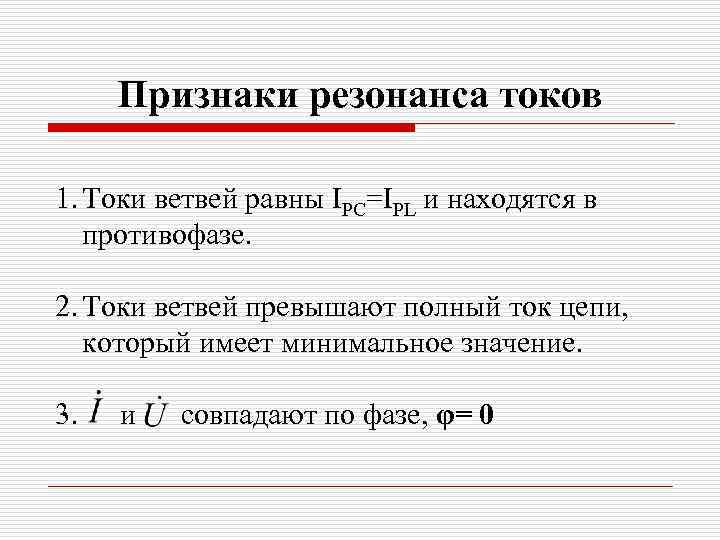 Признаки резонанса токов

1. Токи ветвей равны $I_{PC}=I_{PL}$ и находятся в противофазе.

2. Токи ветвей превышают полный ток цепи, который имеет минимальное значение.

3. $\dot{I}$ и $\dot{U}$ совпадают по фазе, $\varphi = 0$